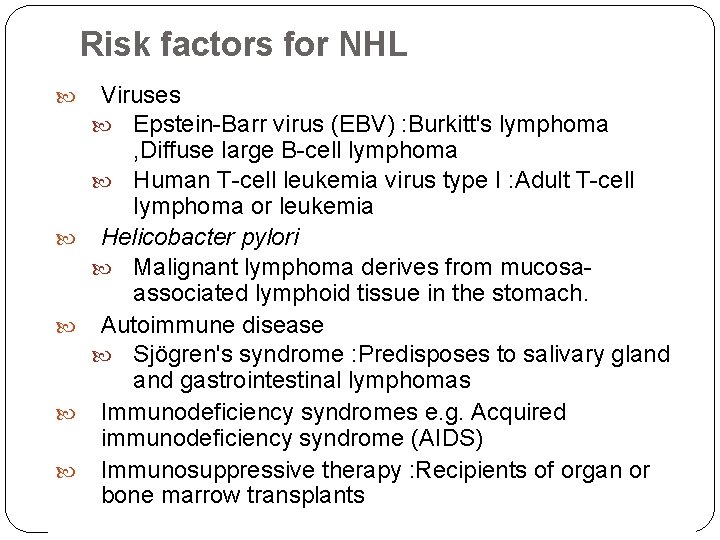 Risk factors for NHL

Viruses

Epstein-Barr virus (EBV) :Burkitt's lymphoma ,Diffuse large B-cell lymphoma

Human T-cell leukemia virus type I :Adult T-cell lymphoma or leukemia

Helicobacter pylori

Malignant lymphoma derives from mucosa-associated lymphoid tissue in the stomach.

Autoimmune disease

Sjögren's syndrome :Predisposes to salivary gland and gastrointestinal lymphomas

Immunodeficiency syndromes e.g. Acquired immunodeficiency syndrome (AIDS)

Immunosuppressive therapy :Recipients of organ or bone marrow transplants